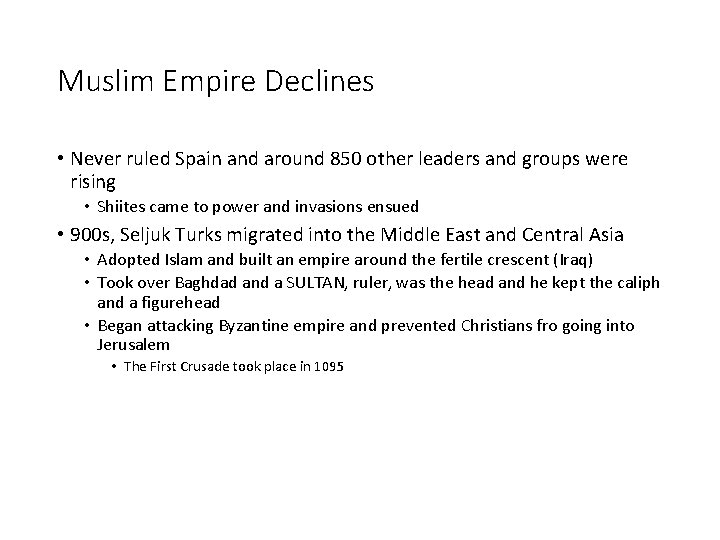 Muslim Empire Declines

• Never ruled Spain and around 850 other leaders and groups were rising
  • Shiites came to power and invasions ensued
• 900s, Seljuk Turks migrated into the Middle East and Central Asia
  • Adopted Islam and built an empire around the fertile crescent (Iraq)
  • Took over Baghdad and a SULTAN, ruler, was the head and he kept the caliph and a figurehead
  • Began attacking Byzantine empire and prevented Christians fro going into Jerusalem
    • The First Crusade took place in 1095